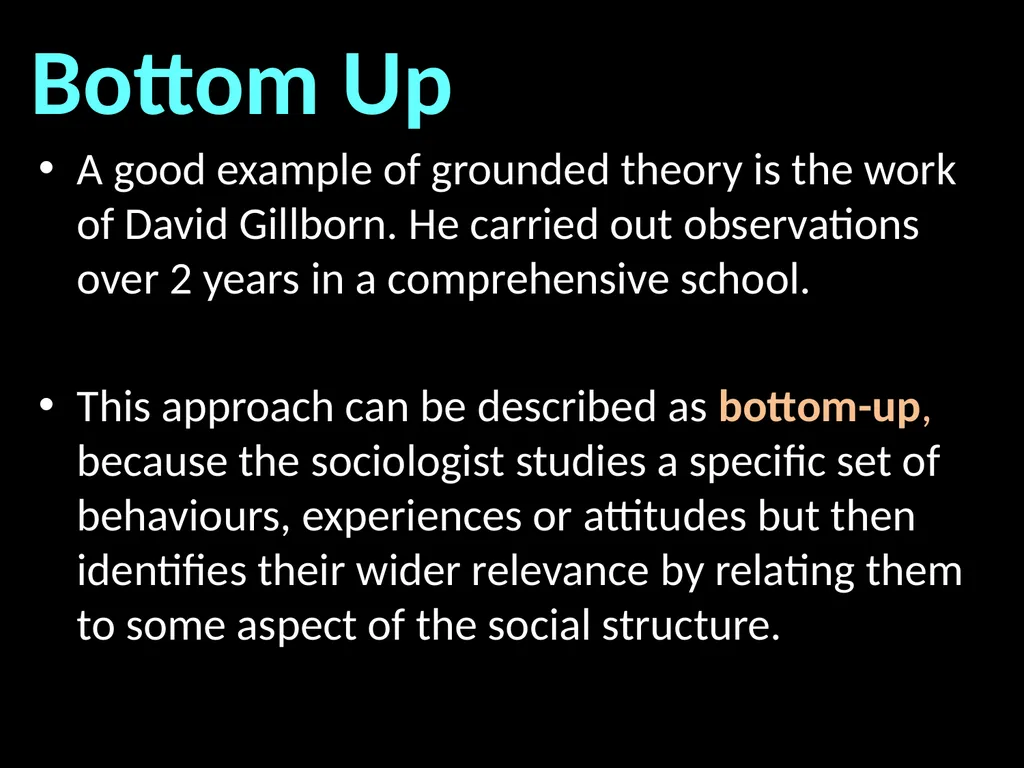 Bottom Up

• A good example of grounded theory is the work of David Gillborn. He carried out observations over 2 years in a comprehensive school.

• This approach can be described as bottom-up, because the sociologist studies a specific set of behaviours, experiences or attitudes but then identifies their wider relevance by relating them to some aspect of the social structure.